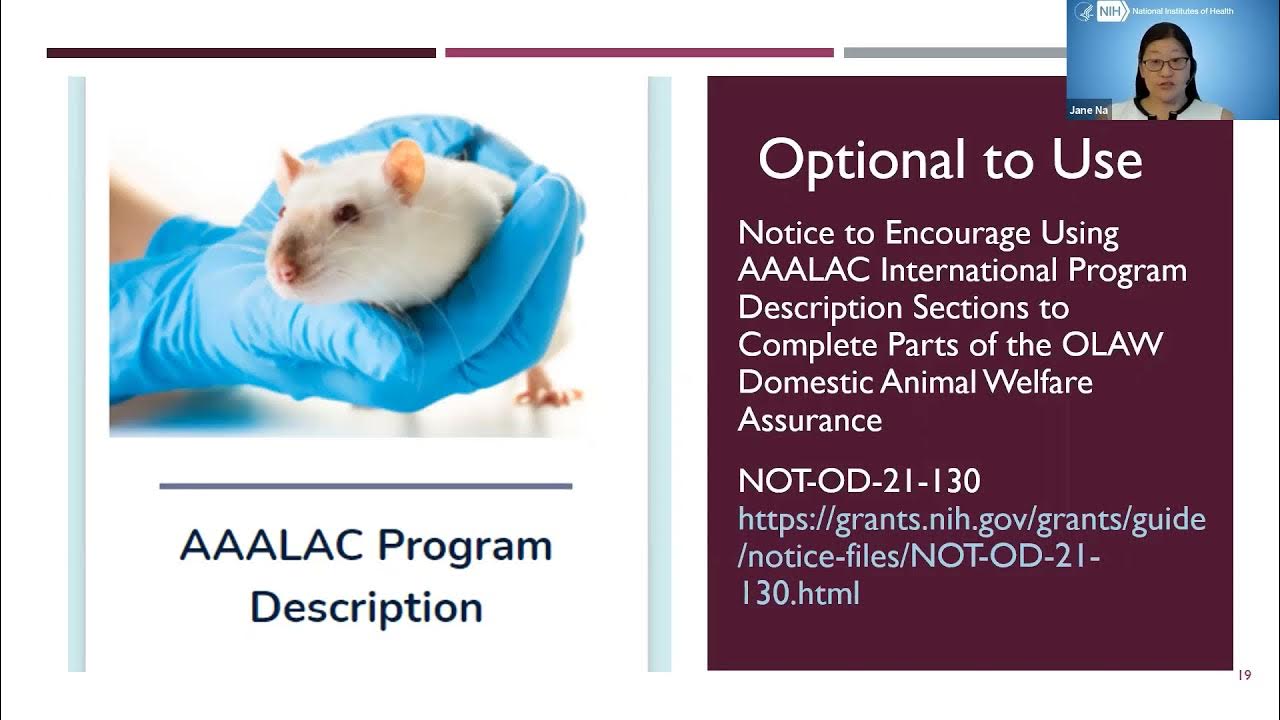 NIH National Institutes of Health

Jane Na

AAALAC Program Description

Optional to Use

Notice to Encourage Using AAALAC International Program Description Sections to Complete Parts of the OLAW Domestic Animal Welfare Assurance

NOT-OD-21-130
https://grants.nih.gov/grants/guide/notice-files/NOT-OD-21-130.html

19